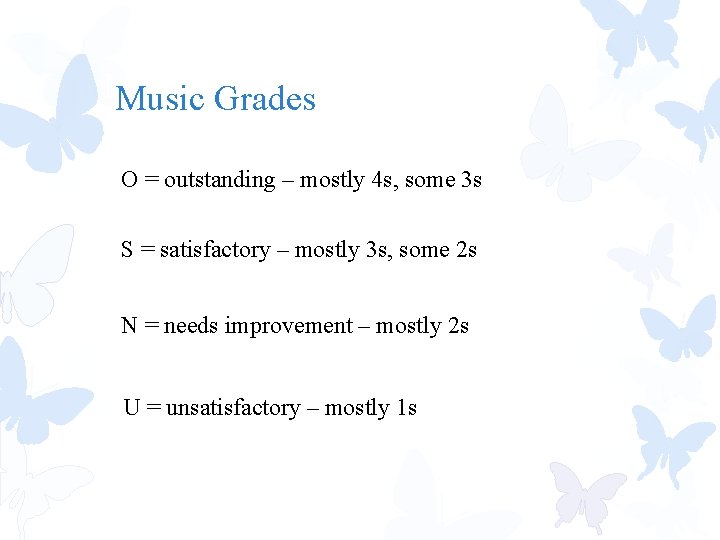 Music Grades

O = outstanding – mostly 4s, some 3s

S = satisfactory – mostly 3s, some 2s

N = needs improvement – mostly 2s

U = unsatisfactory – mostly 1s